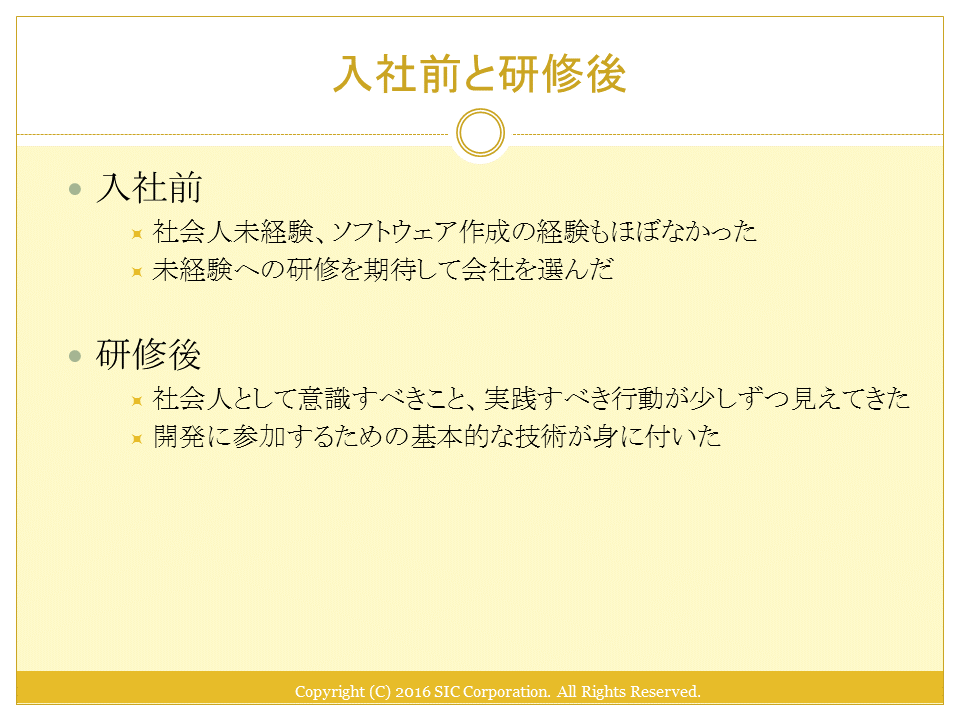 入社前と研修後

入社前

社会人未経験、ソフトウェア作成の経験もほぼなかった

未経験への研修を期待して会社を選んだ

研修後

社会人として意識すべきこと、実践すべき行動が少しずつ見えてきた

開発に参加するための基本的な技術が身に付いた

Copyright (C) 2016 SIC Corporation. All Rights Reserved.